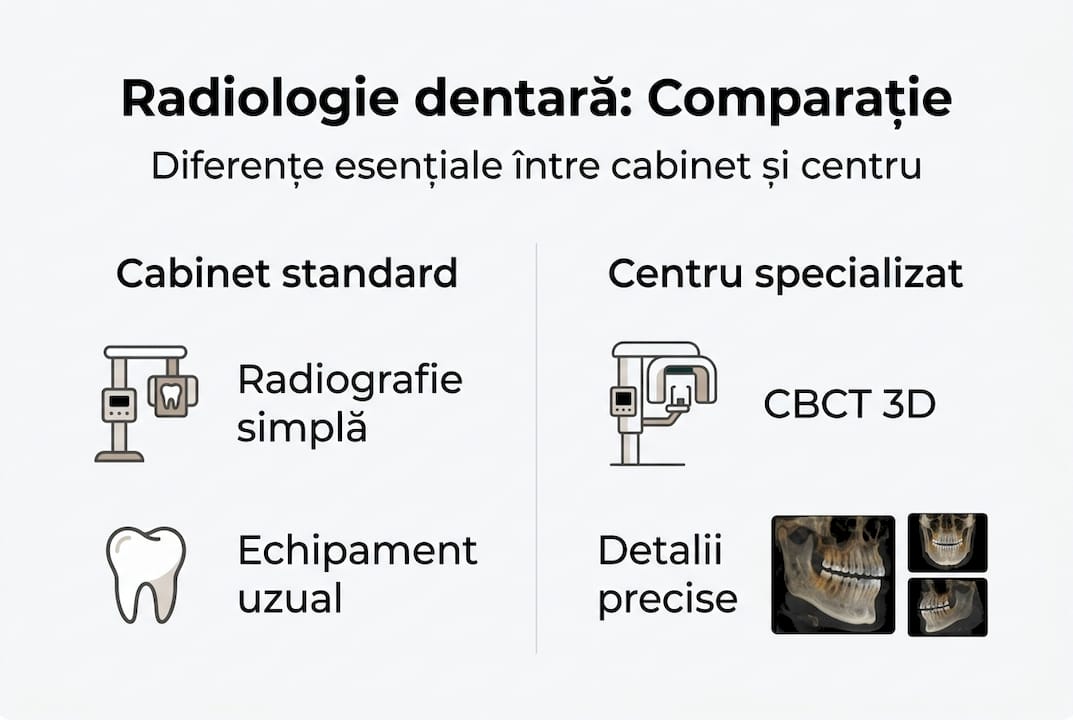 Radiologie dentară: Comparație

Diferențe esențiale între cabinet și centru

Cabinet standard

Radiografie simplă

Echipament uzual

Centru specializat

CBCT 3D

Detalii precise